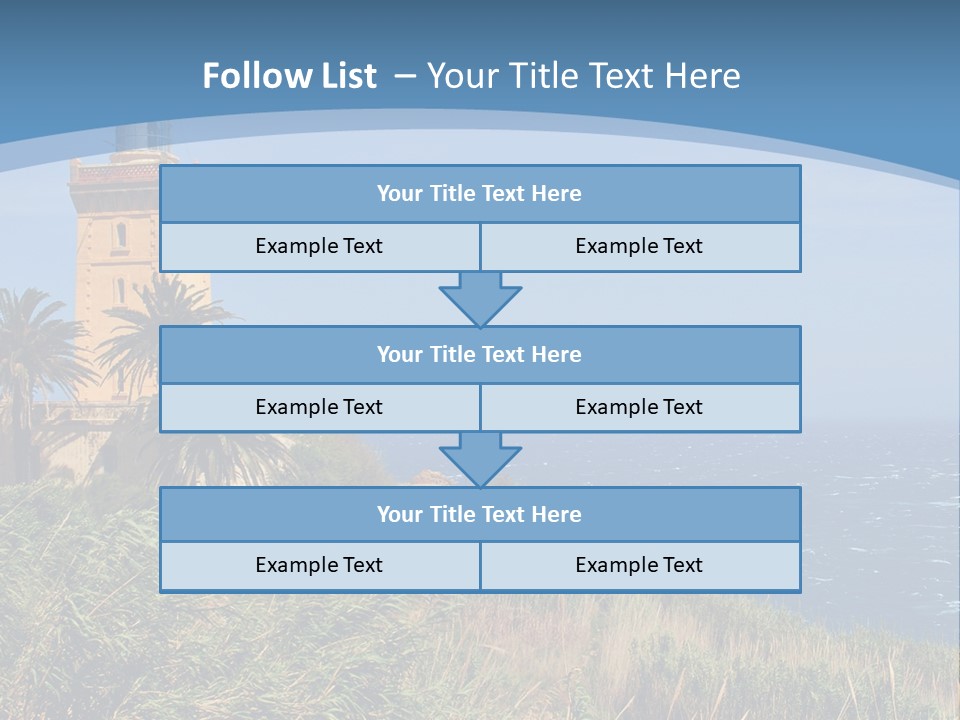 Follow List – Your Title Text Here

Your Title Text Here

Example Text

Example Text

Your Title Text Here

Example Text

Example Text

Your Title Text Here

Example Text

Example Text